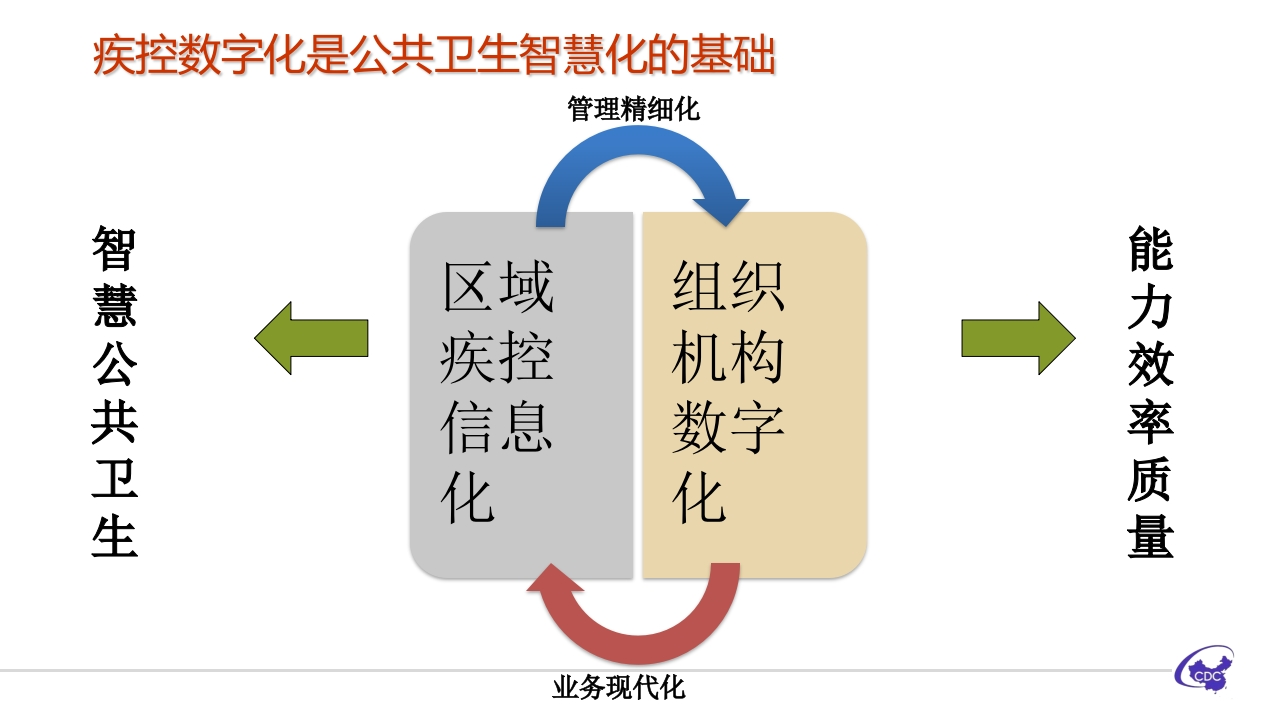 疾控数字化是公共卫生智慧化的基础

管理精细化

智慧公共卫生

区域疾控信息化

组织机构数字化

能力效率质量

业务现代化

CDC